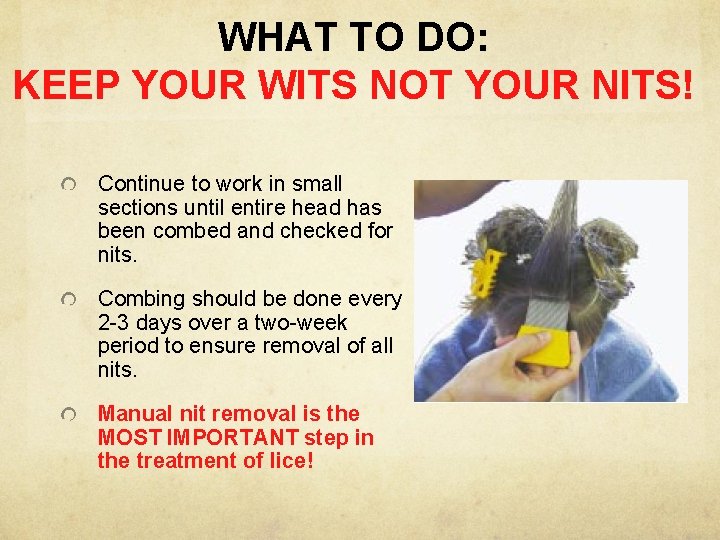 WHAT TO DO:
KEEP YOUR WITS NOT YOUR NITS!

Continue to work in small sections until entire head has been combed and checked for nits.

Combing should be done every 2-3 days over a two-week period to ensure removal of all nits.

Manual nit removal is the MOST IMPORTANT step in the treatment of lice!